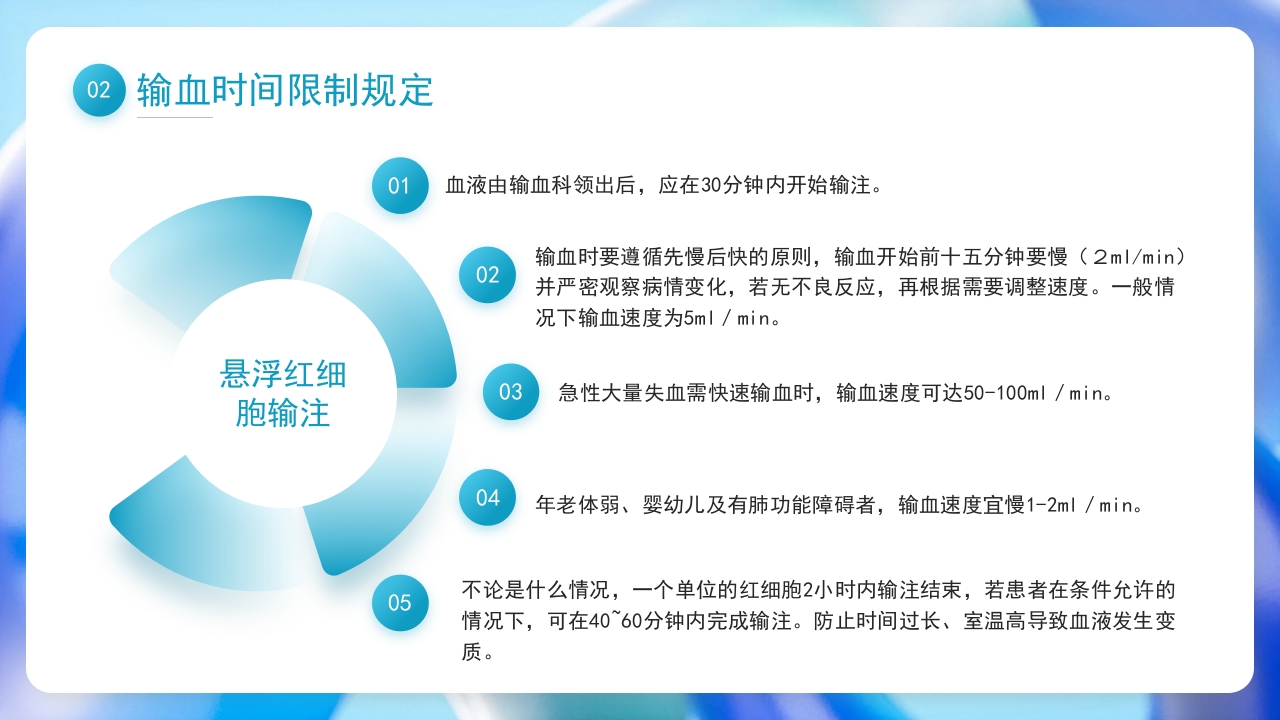 02 输血时间限制规定

悬浮红细胞输注

01 血液由输血科领出后，应在30分钟内开始输注。

02 输血时要遵循先慢后快的原则，输血开始前十五分钟要慢（２ml/min）并严密观察病情变化，若无不良反应，再根据需要调整速度。一般情况下输血速度为5ml／min。

03 急性大量失血需快速输血时，输血速度可达50-100ml／min。

04 年老体弱、婴幼儿及有肺功能障碍者，输血速度宜慢1-2ml／min。

05 不论是什么情况，一个单位的红细胞2小时内输注结束，若患者在条件允许的情况下，可在40~60分钟内完成输注。防止时间过长、室温高导致血液发生变质。